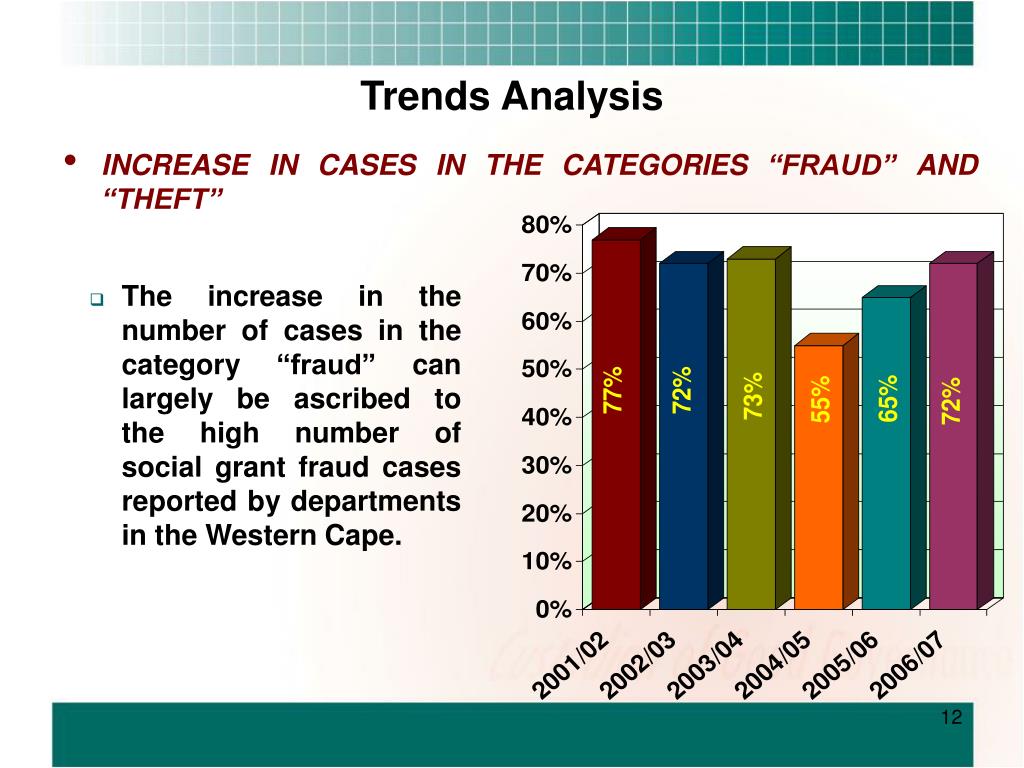 Trends Analysis

• INCREASE IN CASES IN THE CATEGORIES “FRAUD” AND “THEFT”

❑ The increase in the number of cases in the category “fraud” can largely be ascribed to the high number of social grant fraud cases reported by departments in the Western Cape.

80%
70%
60%
50%
40%
30%
20%
10%
0%

77%
72%
73%
55%
65%
72%

2001/02
2002/03
2003/04
2004/05
2005/06
2006/07

12